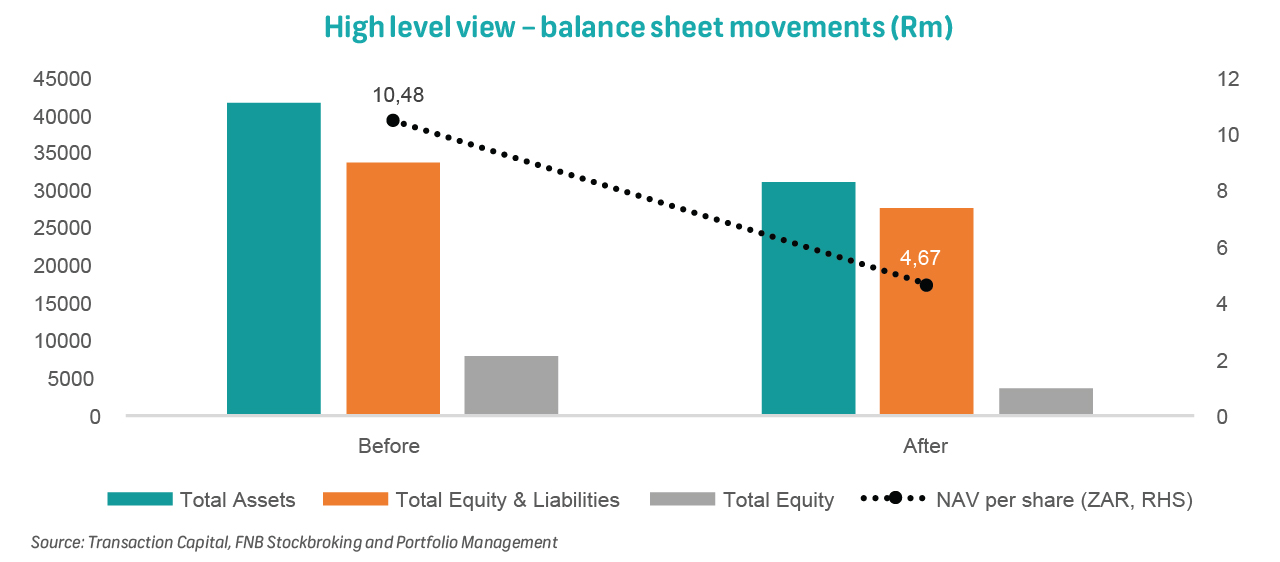 High level view – balance sheet movements (Rm)

45000
40000
35000
30000
25000
20000
15000
10000
5000
0

12
10
8
6
4
2
0

10,48
4,67

Before
After

Total Assets
Total Equity & Liabilities
Total Equity
NAV per share (ZAR, RHS)

Source: Transaction Capital, FNB Stockbroking and Portfolio Management